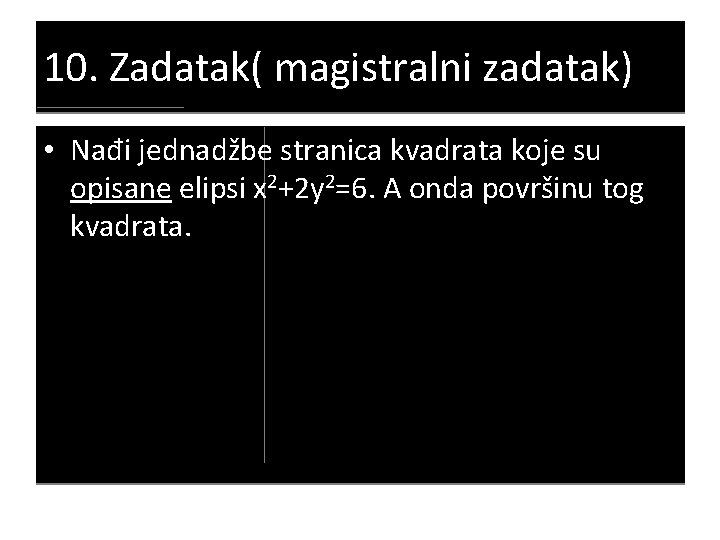 10. Zadatak( magistralni zadatak)

• Nađi jednadžbe stranica kvadrata koje su opisane elipsi $x^2+2y^2=6$. A onda površinu tog kvadrata.